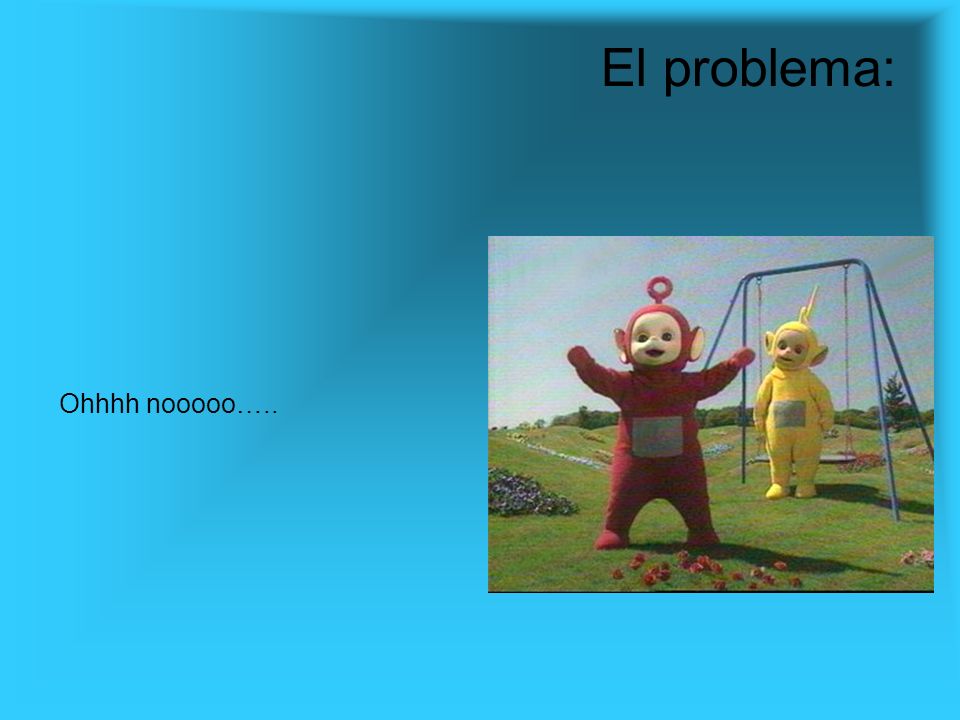 El problema:

Ohhhh nooooo…..